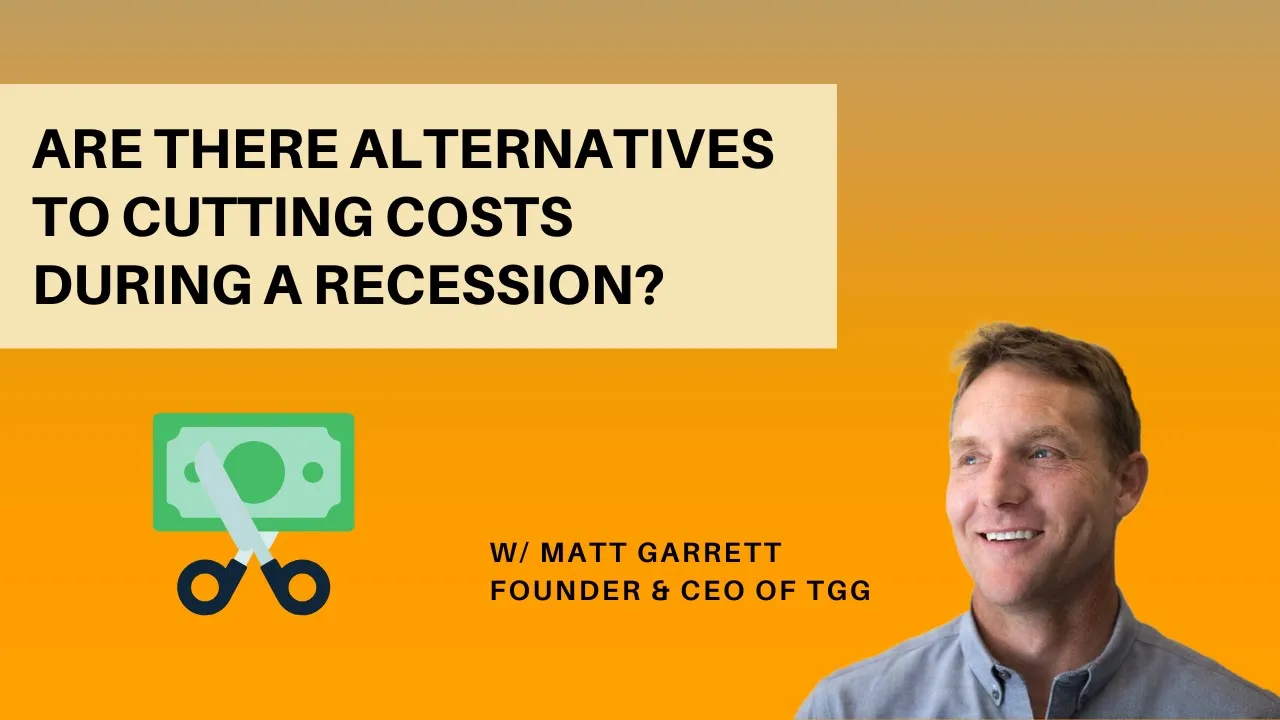 ARE THERE ALTERNATIVES TO CUTTING COSTS DURING A RECESSION?

W/ MATT GARRETT
FOUNDER & CEO OF TGG